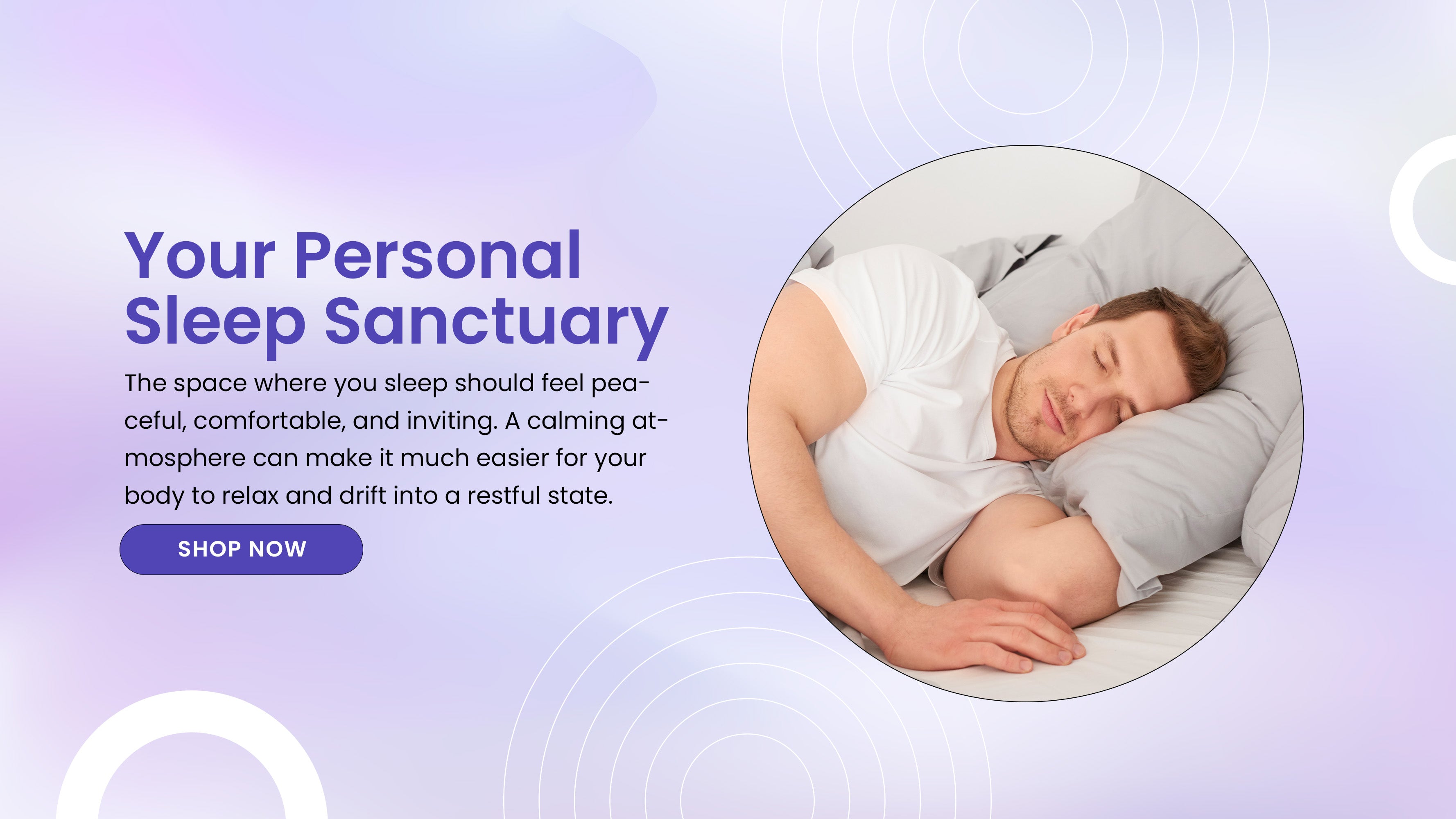 Your Personal Sleep Sanctuary

The space where you sleep should feel peaceful, comfortable, and inviting. A calming atmosphere can make it much easier for your body to relax and drift into a restful state.

SHOP NOW